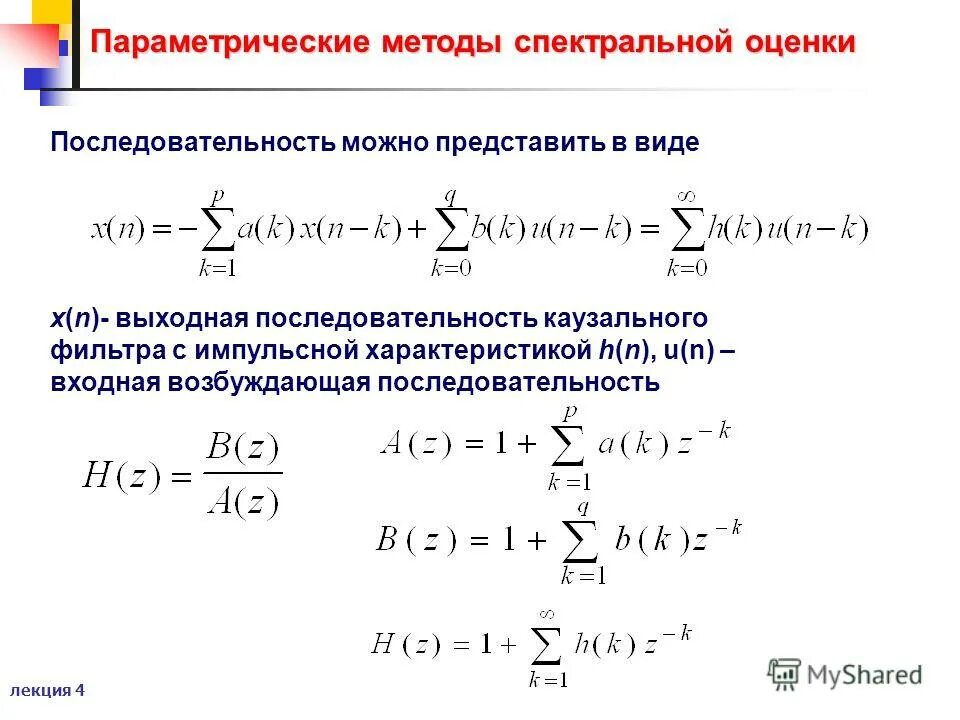 Параметрические методы спектральной оценки

Последовательность можно представить в виде

$x(n) = -\sum_{k=1}^{p} a(k)x(n-k) + \sum_{k=0}^{q} b(k)u(n-k) = \sum_{k=0}^{\infty} h(k)u(n-k)$

x(n)- выходная последовательность каузального фильтра с импульсной характеристикой h(n), u(n) – входная возбуждающая последовательность

$H(z) = \frac{B(z)}{A(z)}$

$A(z) = 1 + \sum_{k=1}^{p} a(k)z^{-k}$

$B(z) = 1 + \sum_{k=1}^{q} b(k)z^{-k}$

$H(z) = 1 + \sum_{k=1}^{\infty} h(k)z^{-k}$

лекция 4

MyShared